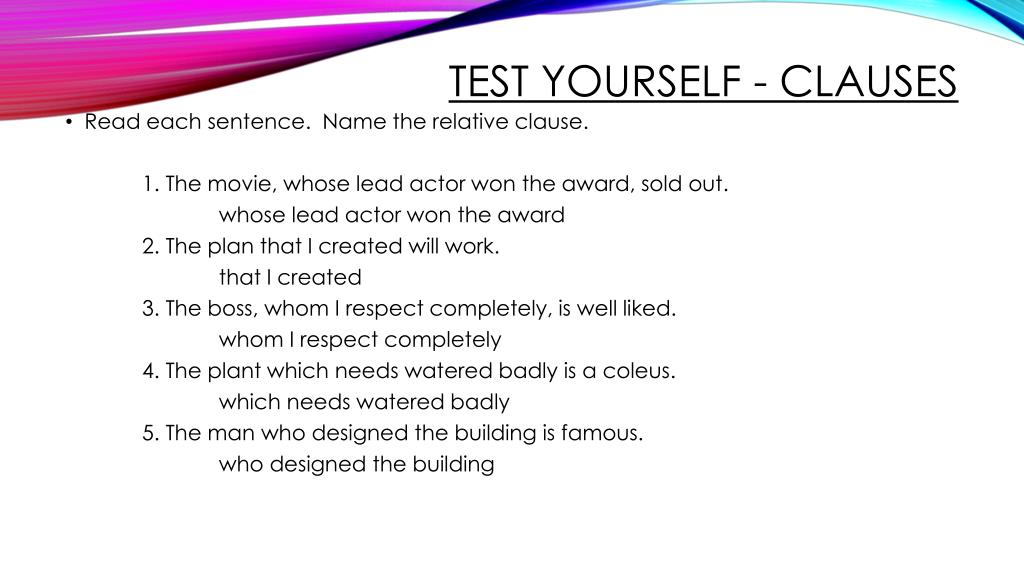 TEST YOURSELF - CLAUSES

• Read each sentence. Name the relative clause.

1. The movie, whose lead actor won the award, sold out.
whose lead actor won the award
2. The plan that I created will work.
that I created
3. The boss, whom I respect completely, is well liked.
whom I respect completely
4. The plant which needs watered badly is a coleus.
which needs watered badly
5. The man who designed the building is famous.
who designed the building